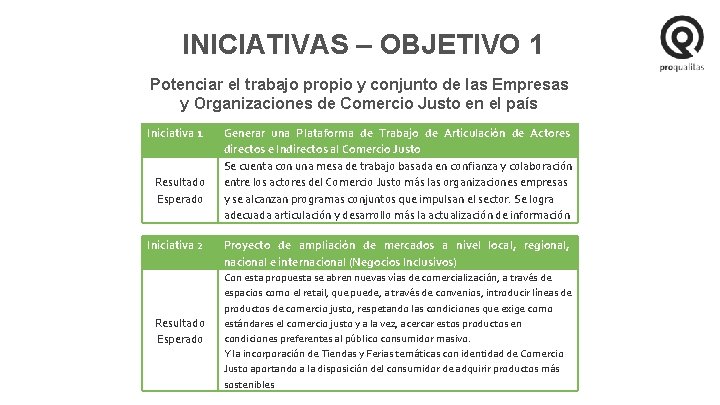 INICIATIVAS – OBJETIVO 1

proqualitas

Potenciar el trabajo propio y conjunto de las Empresas y Organizaciones de Comercio Justo en el país

| Iniciativa 1 | Generar una Plataforma de Trabajo de Articulación de Actores directos e Indirectos al Comercio Justo |
|---|---|
| Resultado Esperado | Se cuenta con una mesa de trabajo basada en confianza y colaboración entre los actores del Comercio Justo más las organizaciones empresas y se alcanzan programas conjuntos que impulsan el sector. Se logra adecuada articulación y desarrollo más la actualización de información |

| Iniciativa 2 | Proyecto de ampliación de mercados a nivel local, regional, nacional e internacional (Negocios Inclusivos) |
|---|---|
| Resultado Esperado | Con esta propuesta se abren nuevas vías de comercialización, a través de espacios como el retail, que puede, a través de convenios, introducir líneas de productos de comercio justo, respetando las condiciones que exige como estándares el comercio justo y a la vez, acercar estos productos en condiciones preferentes al público consumidor masivo. Y la incorporación de Tiendas y Ferias temáticas con identidad de Comercio Justo aportando a la disposición del consumidor de adquirir productos más sostenibles |